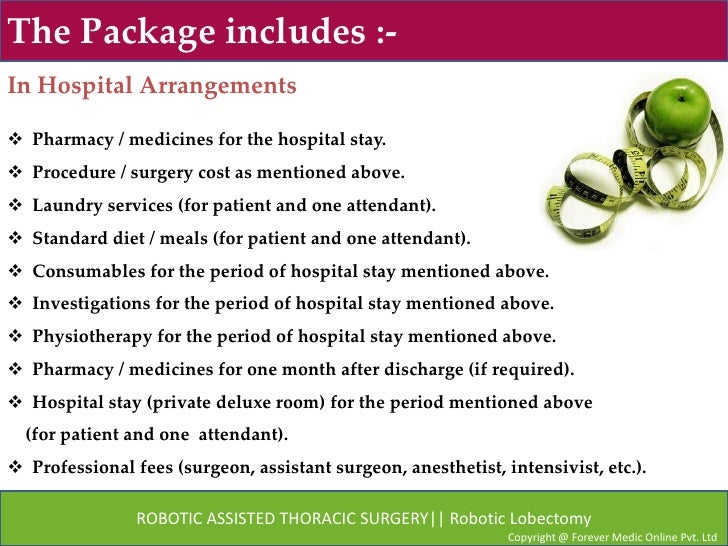 The Package includes :-

In Hospital Arrangements

❖ Pharmacy / medicines for the hospital stay.
❖ Procedure / surgery cost as mentioned above.
❖ Laundry services (for patient and one attendant).
❖ Standard diet / meals (for patient and one attendant).
❖ Consumables for the period of hospital stay mentioned above.
❖ Investigations for the period of hospital stay mentioned above.
❖ Physiotherapy for the period of hospital stay mentioned above.
❖ Pharmacy / medicines for one month after discharge (if required).
❖ Hospital stay (private deluxe room) for the period mentioned above (for patient and one attendant).
❖ Professional fees (surgeon, assistant surgeon, anesthetist, intensivist, etc.).

ROBOTIC ASSISTED THORACIC SURGERY|| Robotic Lobectomy
Copyright @ Forever Medic Online Pvt. Ltd